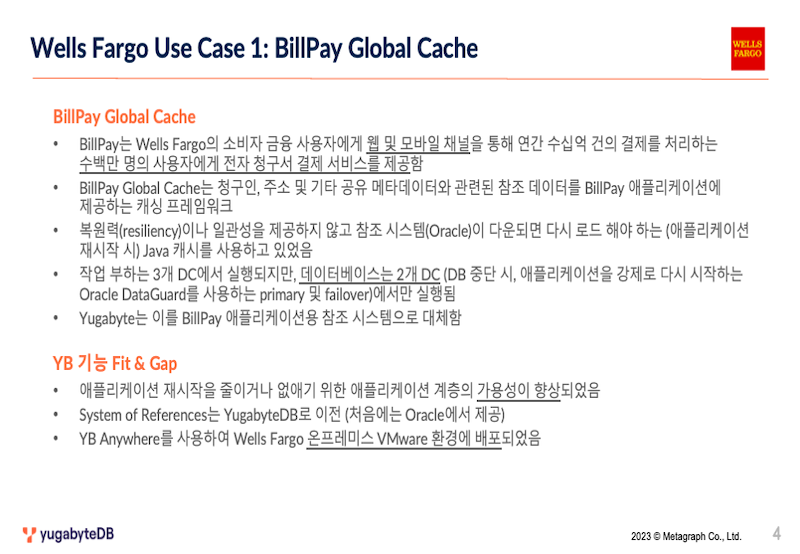 Wells Fargo Use Case 1: BillPay Global Cache

WELLS FARGO

BillPay Global Cache

• BillPay는 Wells Fargo의 소비자 금융 사용자에게 웹 및 모바일 채널을 통해 연간 수십억 건의 결제를 처리하는 수백만 명의 사용자에게 전자 청구서 결제 서비스를 제공함
• BillPay Global Cache는 청구인, 주소 및 기타 공유 메타데이터와 관련된 참조 데이터를 BillPay 애플리케이션에 제공하는 캐싱 프레임워크
• 복원력(resiliency)이나 일관성을 제공하지 않고 참조 시스템(Oracle)이 다운되면 다시 로드 해야 하는 (애플리케이션 재시작 시) Java 캐시를 사용하고 있었음
• 작업 부하는 3개 DC에서 실행되지만, 데이터베이스는 2개 DC (DB 중단 시, 애플리케이션을 강제로 다시 시작하는 Oracle DataGuard를 사용하는 primary 및 failover)에서만 실행됨
• Yugabyte는 이를 BillPay 애플리케이션용 참조 시스템으로 대체함

YB 기능 Fit & Gap

• 애플리케이션 재시작을 줄이거나 없애기 위한 애플리케이션 계층의 가용성이 향상되었음
• System of References는 YugabyteDB로 이전 (처음에는 Oracle에서 제공)
• YB Anywhere를 사용하여 Wells Fargo 온프레미스 VMware 환경에 배포되었음

yugabyteDB

2023 © Metagraph Co., Ltd.

4